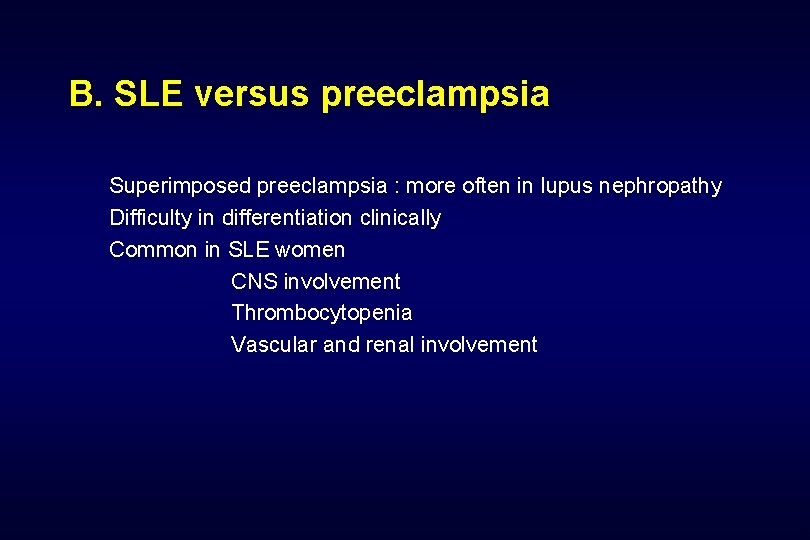 B. SLE versus preeclampsia

Superimposed preeclampsia : more often in lupus nephropathy
Difficulty in differentiation clinically
Common in SLE women
CNS involvement
Thrombocytopenia
Vascular and renal involvement